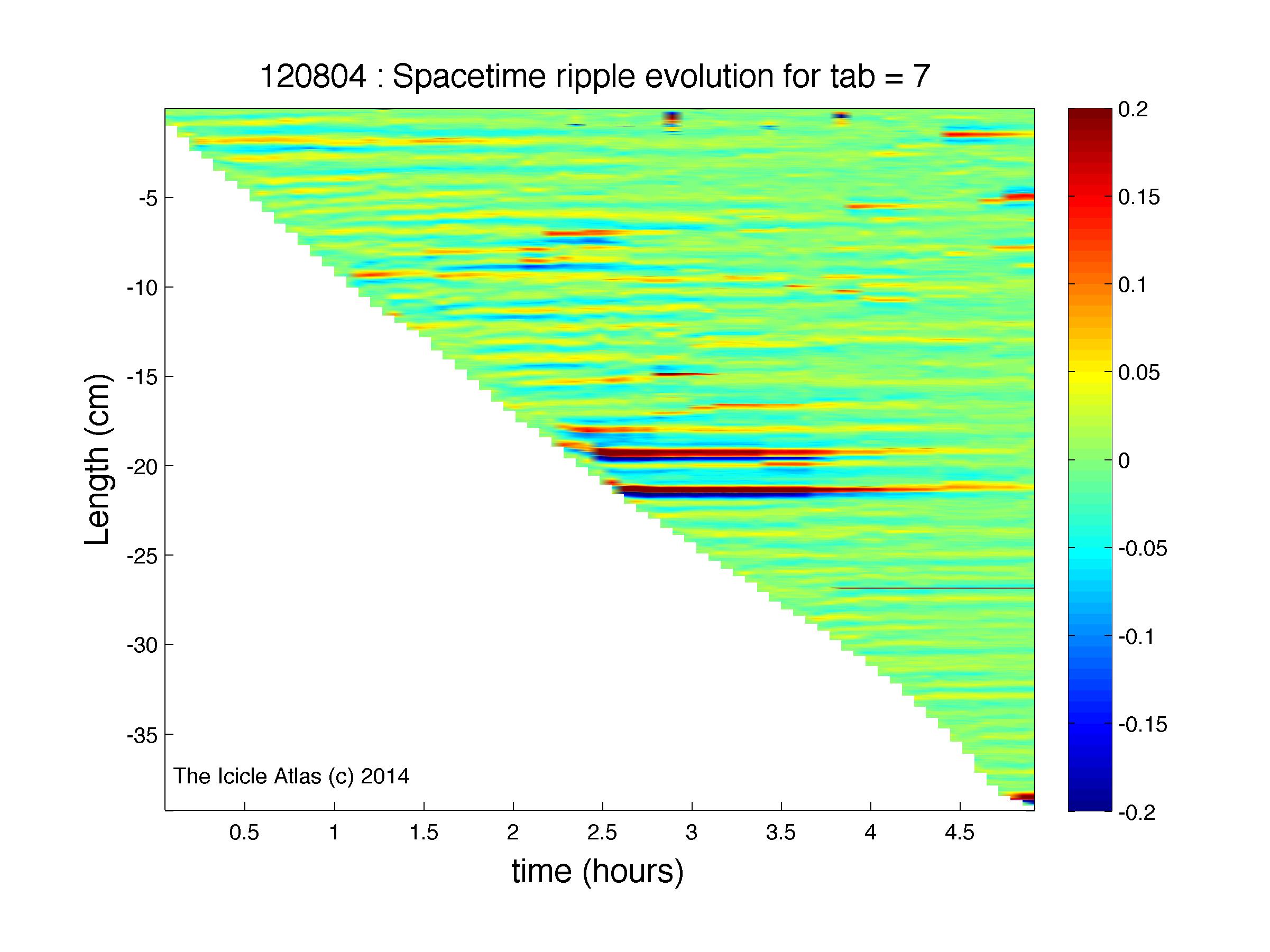 120804 : Spacetime ripple evolution for tab = 7

Length (cm)

-5
-10
-15
-20
-25
-30
-35

The Icicle Atlas (c) 2014

0.5
1
1.5
2
2.5
3
3.5
4
4.5

time (hours)

0.2
0.15
0.1
0.05
0
-0.05
-0.1
-0.15
-0.2